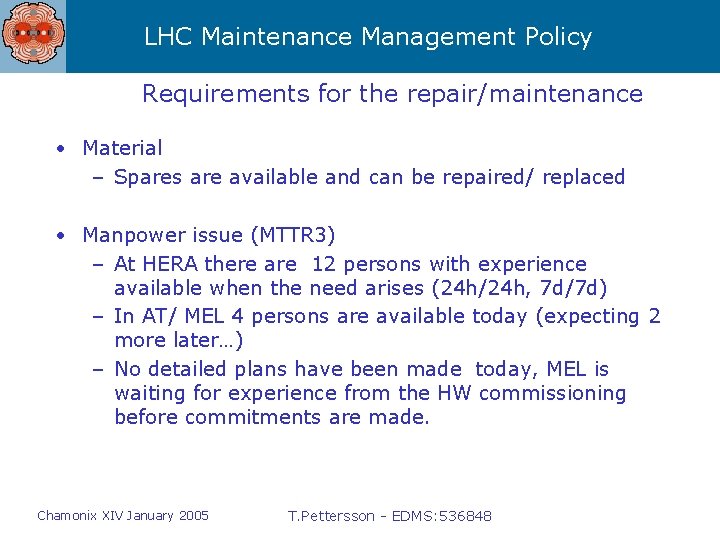 LHC Maintenance Management Policy

Requirements for the repair/maintenance

• Material
– Spares are available and can be repaired/ replaced

• Manpower issue (MTTR3)
– At HERA there are 12 persons with experience available when the need arises (24h/24h, 7d/7d)
– In AT/ MEL 4 persons are available today (expecting 2 more later…)
– No detailed plans have been made today, MEL is waiting for experience from the HW commissioning before commitments are made.

Chamonix XIV January 2005

T.Pettersson - EDMS:536848